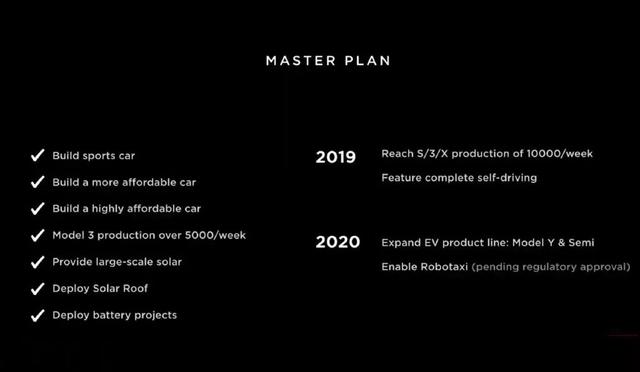 MASTER PLAN

✓ Build sports car

✓ Build a more affordable car

✓ Build a highly affordable car

✓ Model 3 production over 5000/week

✓ Provide large-scale solar

✓ Deploy Solar Roof

✓ Deploy battery projects

2019 Reach S/3/X production of 10000/week

Feature complete self-driving

2020 Expand EV product line: Model Y & Semi

Enable Robotaxi (pending regulatory approval)